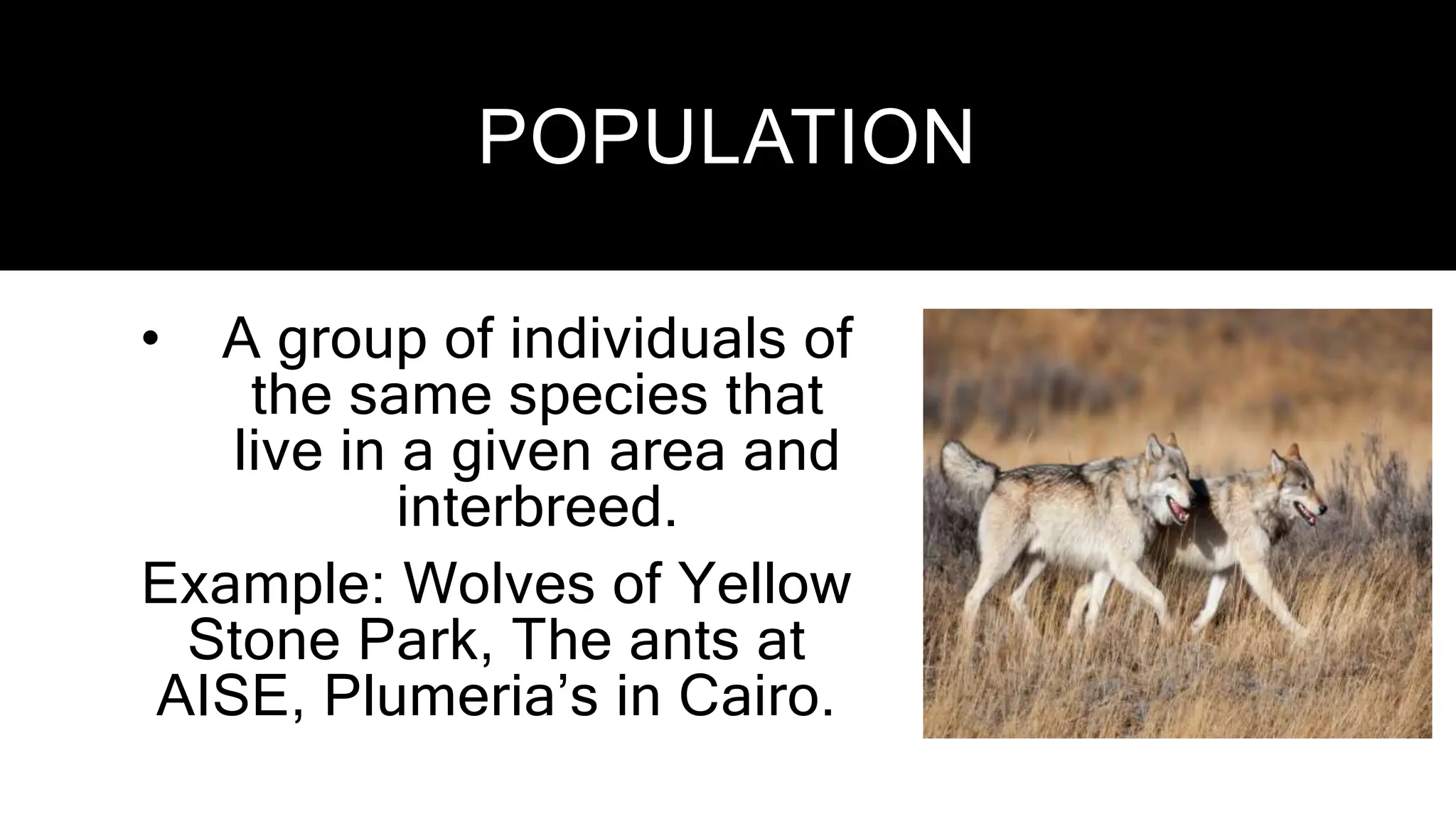 POPULATION

• A group of individuals of the same species that live in a given area and interbreed.

Example: Wolves of Yellow Stone Park, The ants at AISE, Plumeria’s in Cairo.